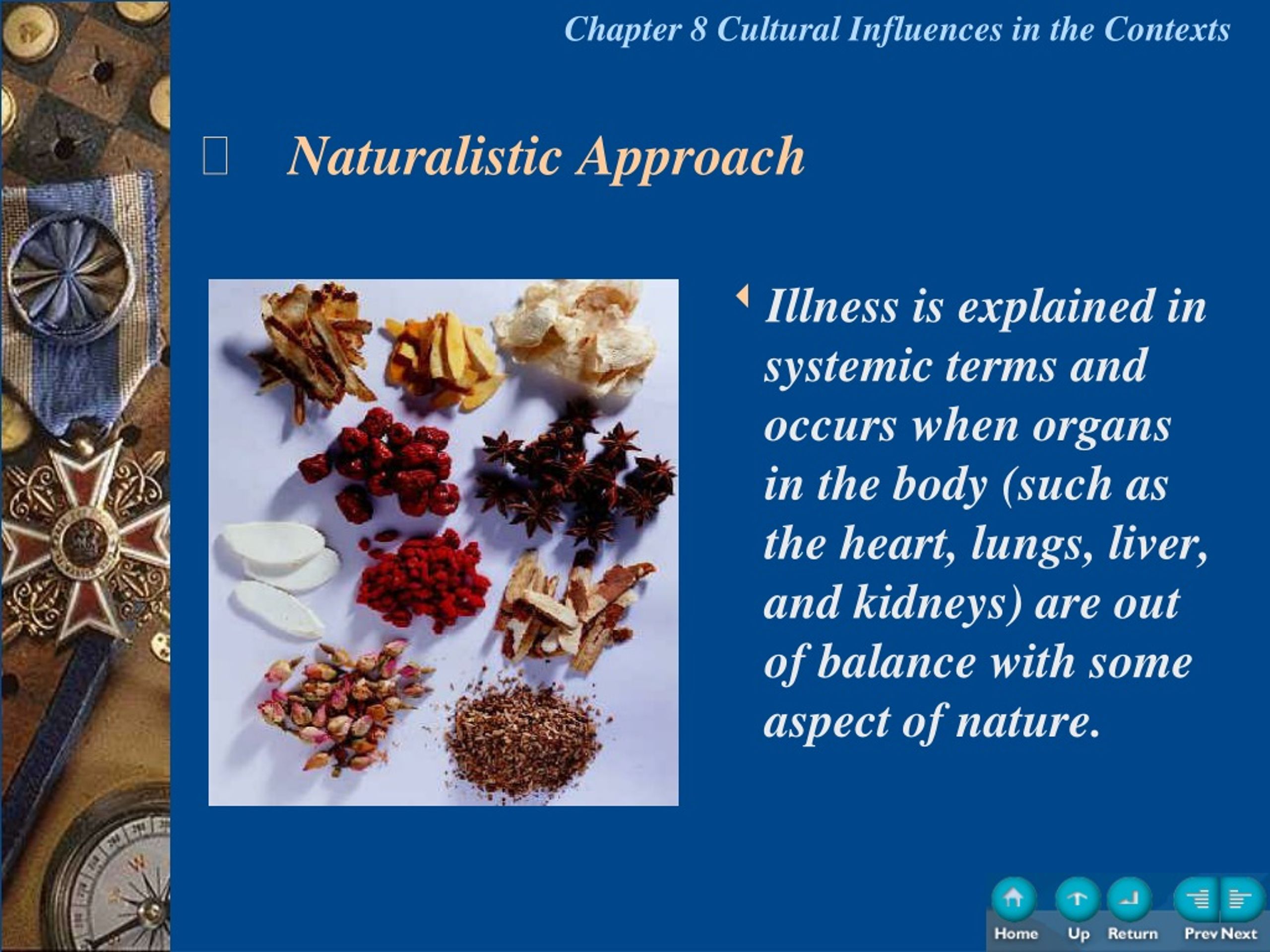 Chapter 8 Cultural Influences in the Contexts

Naturalistic Approach

Illness is explained in systemic terms and occurs when organs in the body (such as the heart, lungs, liver, and kidneys) are out of balance with some aspect of nature.

Home Up Return Prev Next